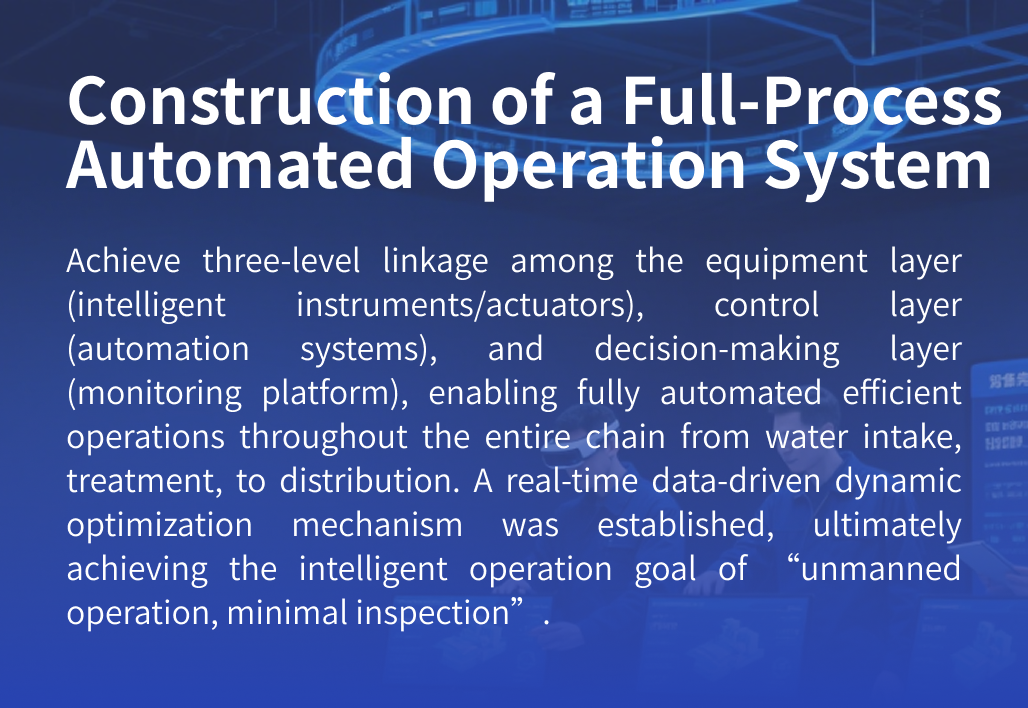 Construction of a Full-Process Automated Operation System

Achieve three-level linkage among the equipment layer (intelligent instruments/actuators), control layer (automation systems), and decision-making layer (monitoring platform), enabling fully automated efficient operations throughout the entire chain from water intake, treatment, to distribution. A real-time data-driven dynamic optimization mechanism was established, ultimately achieving the intelligent operation goal of “unmanned operation, minimal inspection”.